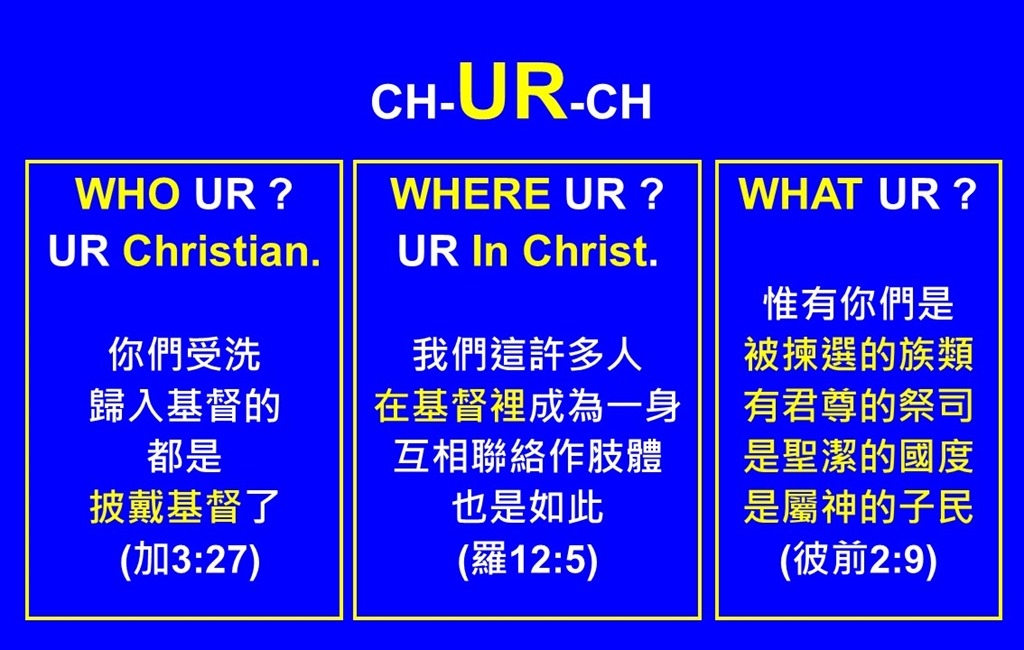 CH-UR-CH

WHO UR ?
UR Christian.

你們受洗
歸入基督的
都是
披戴基督了
(加3:27)

WHERE UR ?
UR In Christ.

我們這許多人
在基督裡成為一身
互相聯絡作肢體
也是如此
(羅12:5)

WHAT UR ?

惟有你們是
被揀選的族類
有君尊的祭司
是聖潔的國度
是屬神的子民
(彼前2:9)